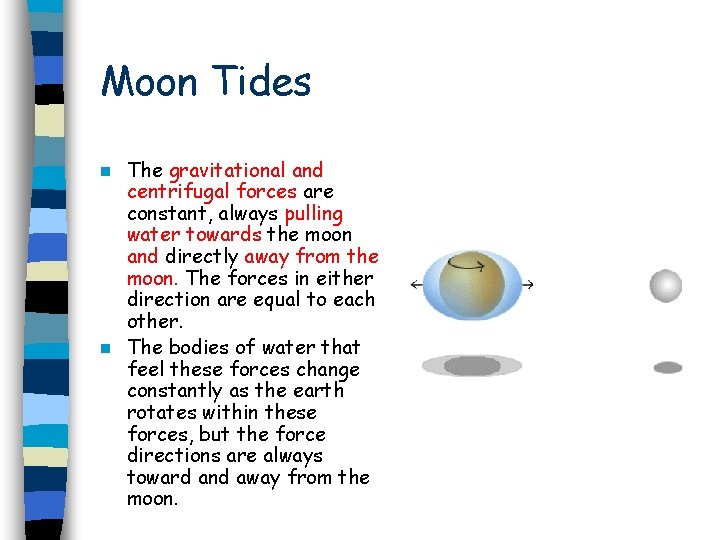 Moon Tides

The gravitational and centrifugal forces are constant, always pulling water towards the moon and directly away from the moon. The forces in either direction are equal to each other.

The bodies of water that feel these forces change constantly as the earth rotates within these forces, but the force directions are always toward and away from the moon.